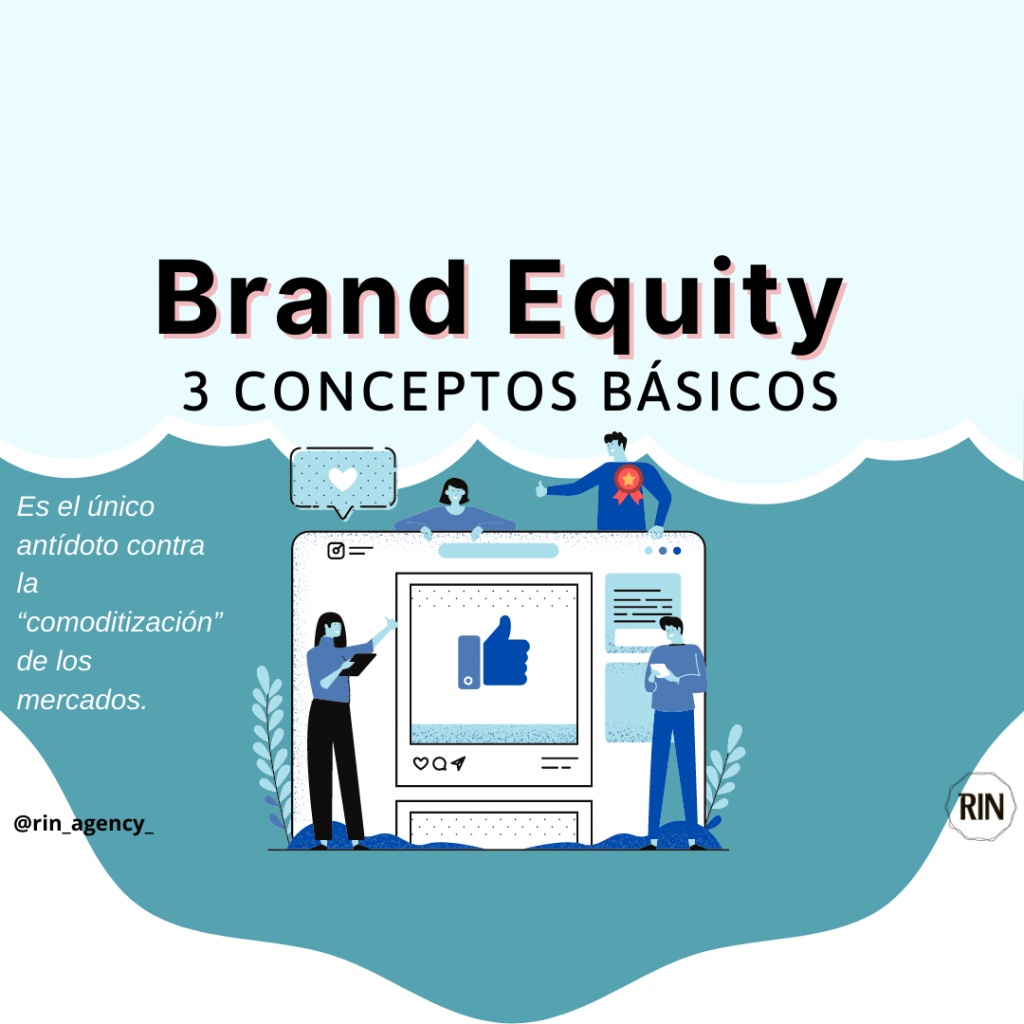 Brand Equity
3 CONCEPTOS BÁSICOS

Es el único antídoto contra la “comoditización” de los mercados.

@rin_agency_

RIN